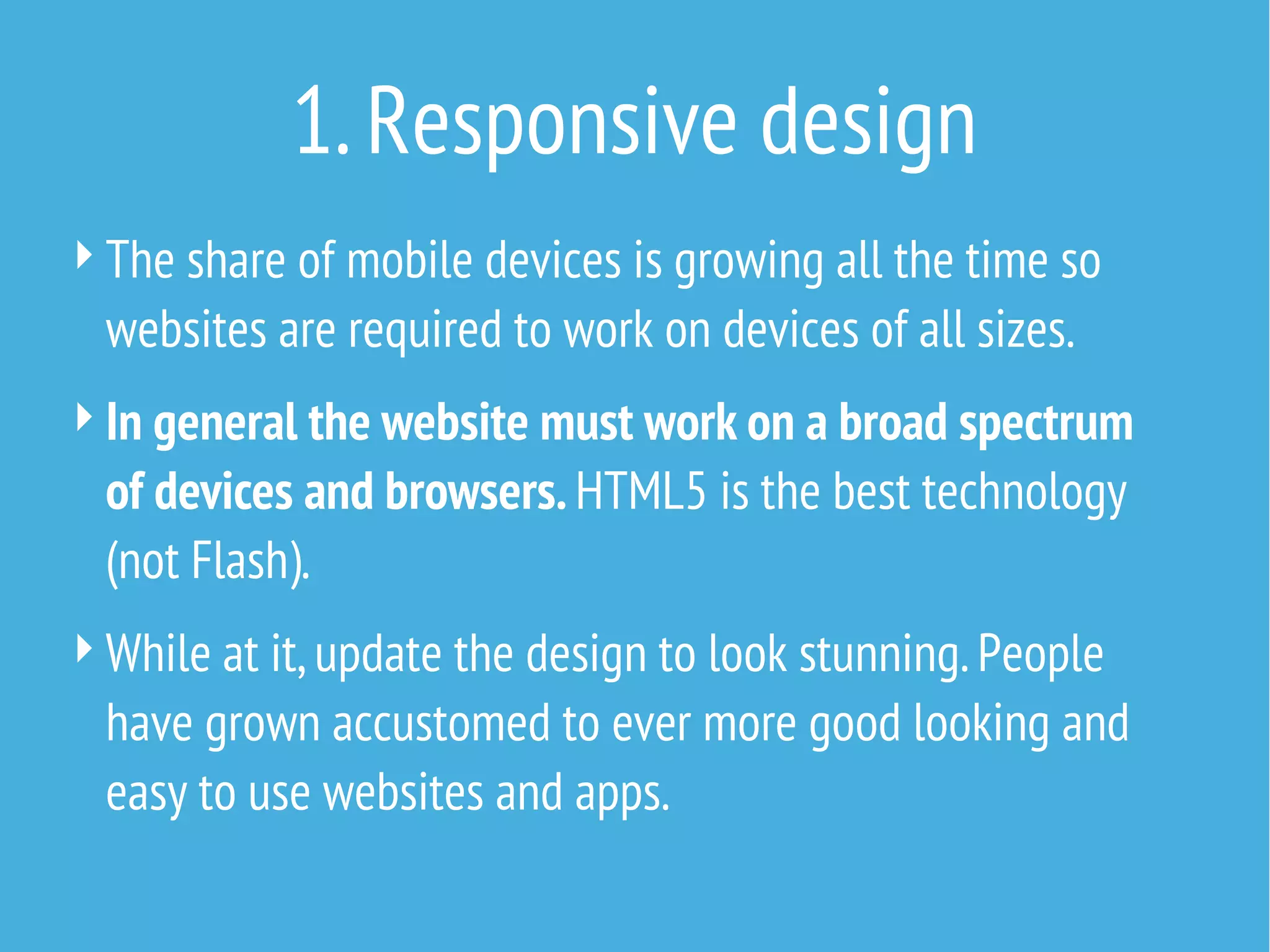 1. Responsive design

‣ The share of mobile devices is growing all the time so websites are required to work on devices of all sizes.

‣ In general the website must work on a broad spectrum of devices and browsers. HTML5 is the best technology (not Flash).

‣ While at it, update the design to look stunning. People have grown accustomed to ever more good looking and easy to use websites and apps.